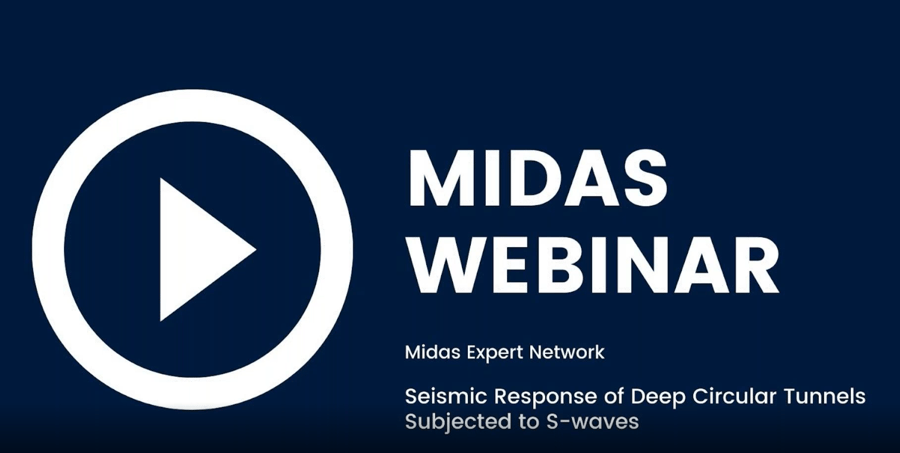 MIDAS WEBINAR

Midas Expert Network

Seismic Response of Deep Circular Tunnels Subjected to S-waves